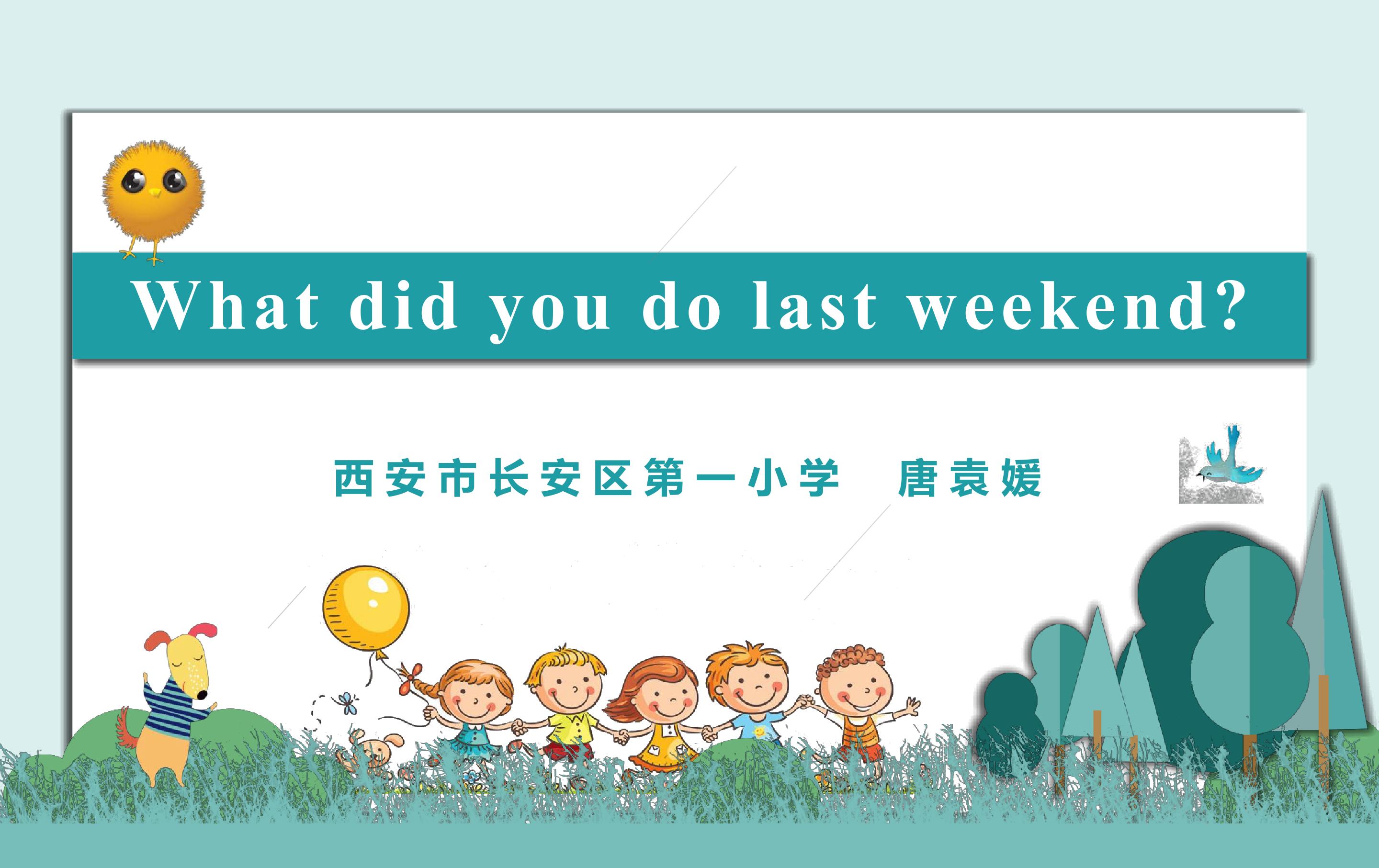 What did you do last weekend?

西安市长安区第一小学 唐袁媛